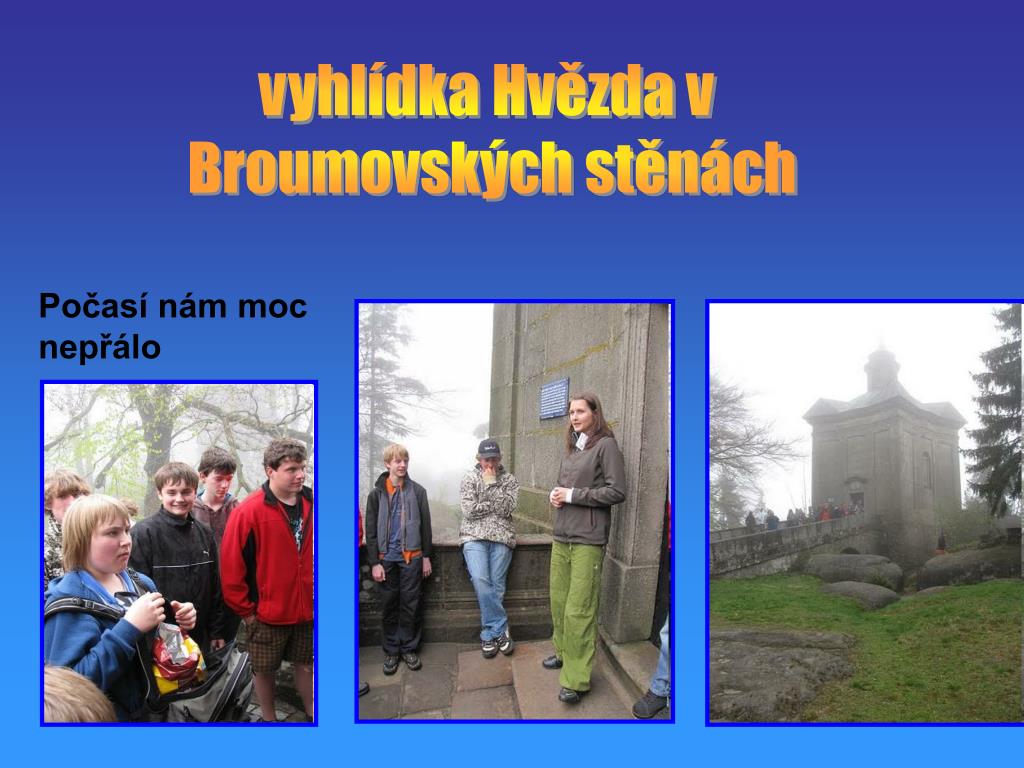 vyhlídka Hvězda v Broumovských stěnách

Počasí nám moc nepřálo